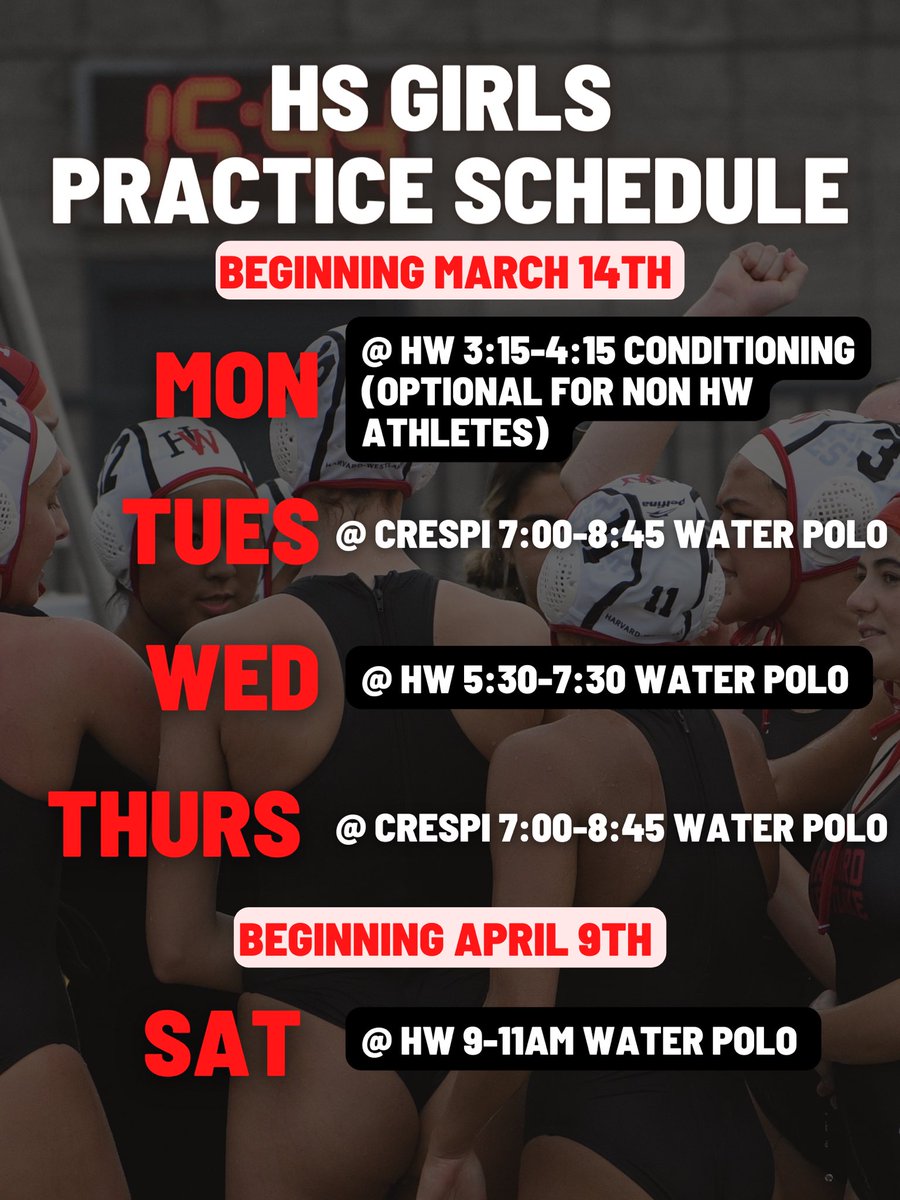 HS GIRLS PRACTICE SCHEDULE

BEGINNING MARCH 14TH

MON @ HW 3:15-4:15 CONDITIONING (OPTIONAL FOR NON HW ATHLETES)

TUES @ CRESPI 7:00-8:45 WATER POLO

WED @ HW 5:30-7:30 WATER POLO

THURS @ CRESPI 7:00-8:45 WATER POLO

BEGINNING APRIL 9TH

SAT @ HW 9-11AM WATER POLO